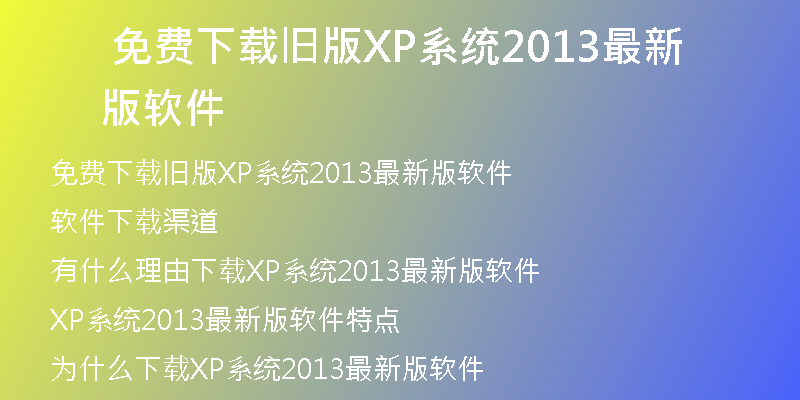 免费下载旧版XP系统2013最新版软件

免费下载旧版XP系统2013最新版软件

软件下载渠道

有什么理由下载XP系统2013最新版软件

XP系统2013最新版软件特点

为什么下载XP系统2013最新版软件